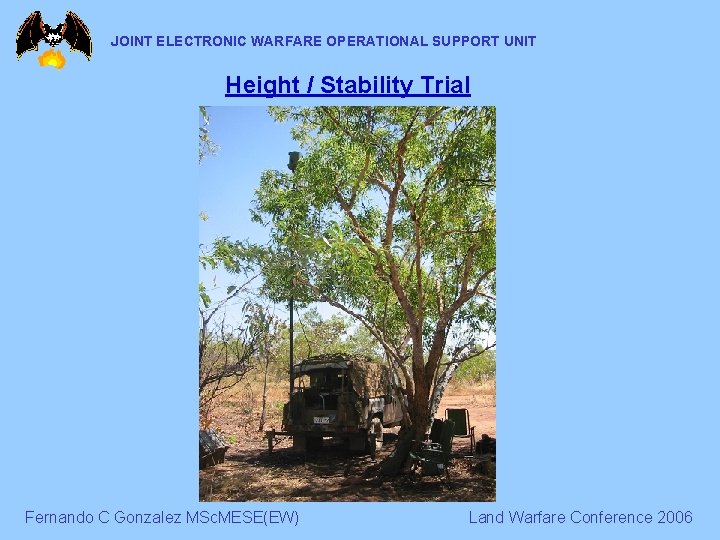 JOINT ELECTRONIC WARFARE OPERATIONAL SUPPORT UNIT

Height / Stability Trial

Fernando C Gonzalez MScMESE(EW)

Land Warfare Conference 2006